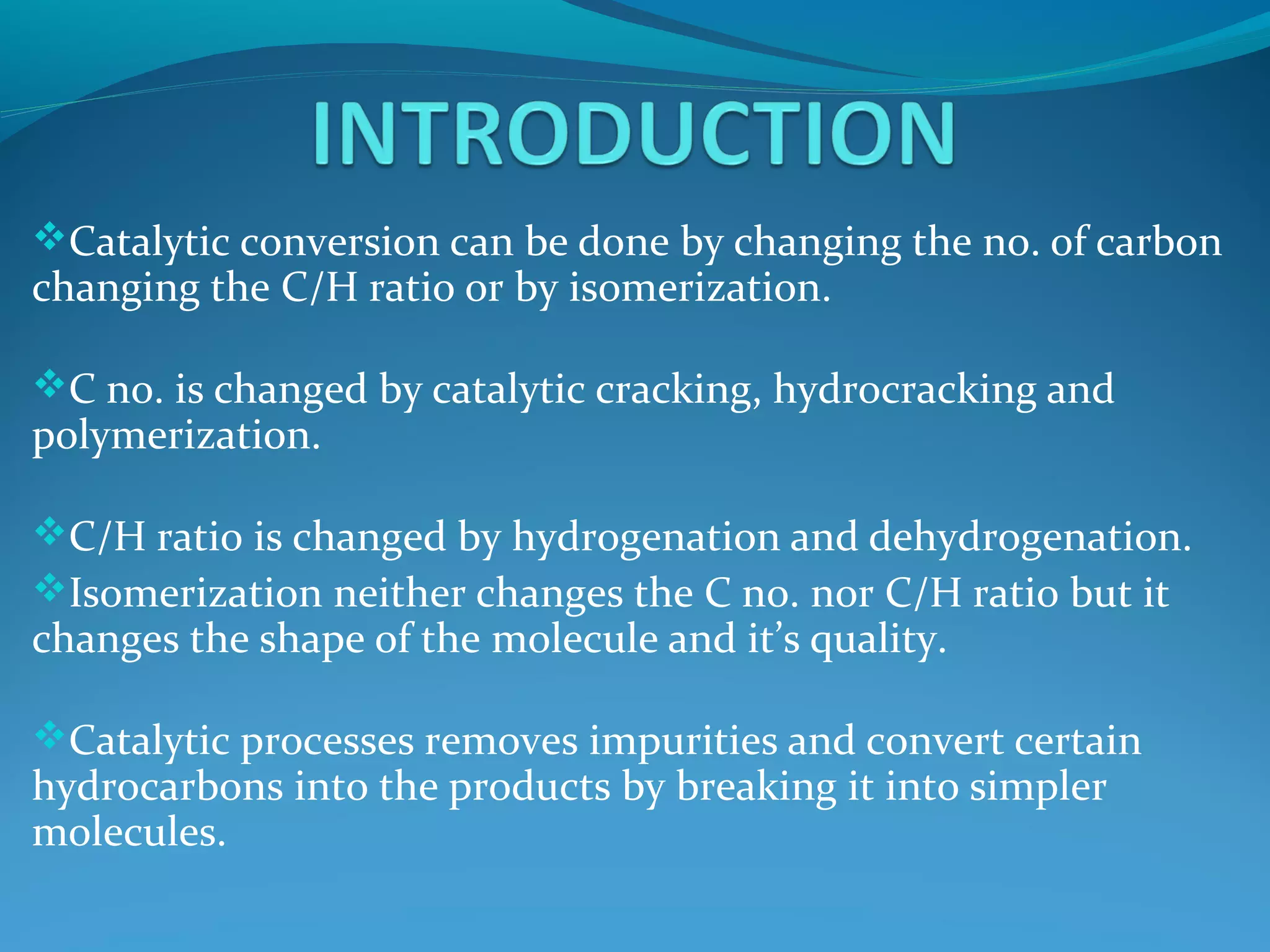 INTRODUCTION

❖Catalytic conversion can be done by changing the no. of carbon changing the C/H ratio or by isomerization.

❖C no. is changed by catalytic cracking, hydrocracking and polymerization.

❖C/H ratio is changed by hydrogenation and dehydrogenation.

❖Isomerization neither changes the C no. nor C/H ratio but it changes the shape of the molecule and it’s quality.

❖Catalytic processes removes impurities and convert certain hydrocarbons into the products by breaking it into simpler molecules.